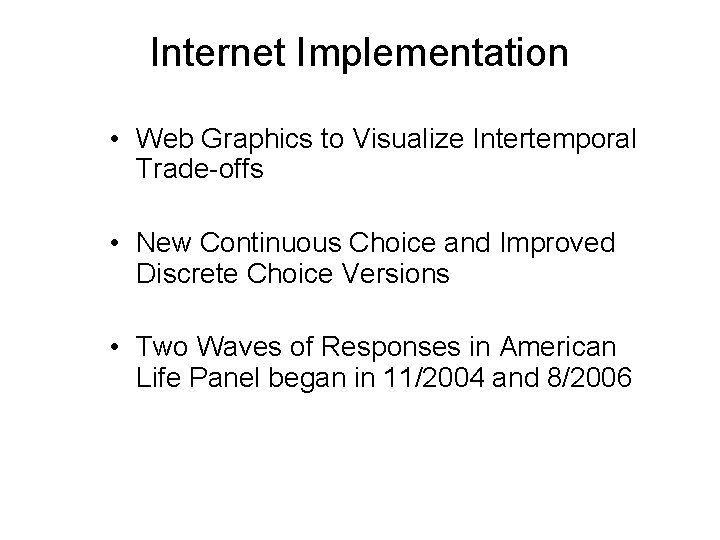 Internet Implementation

• Web Graphics to Visualize Intertemporal Trade-offs

• New Continuous Choice and Improved Discrete Choice Versions

• Two Waves of Responses in American Life Panel began in 11/2004 and 8/2006